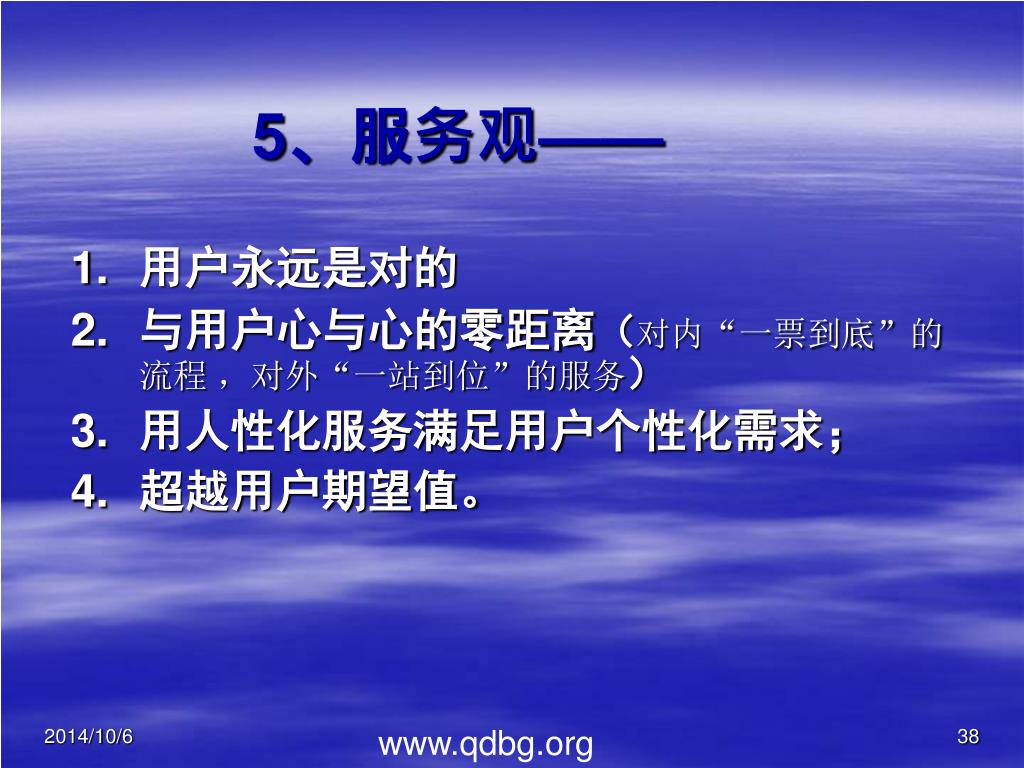 5、服务观——

1. 用户永远是对的
2. 与用户心与心的零距离（对内“一票到底”的流程，对外“一站到位”的服务）
3. 用人性化服务满足用户个性化需求；
4. 超越用户期望值。

2014/10/6

www.qdbg.org

38